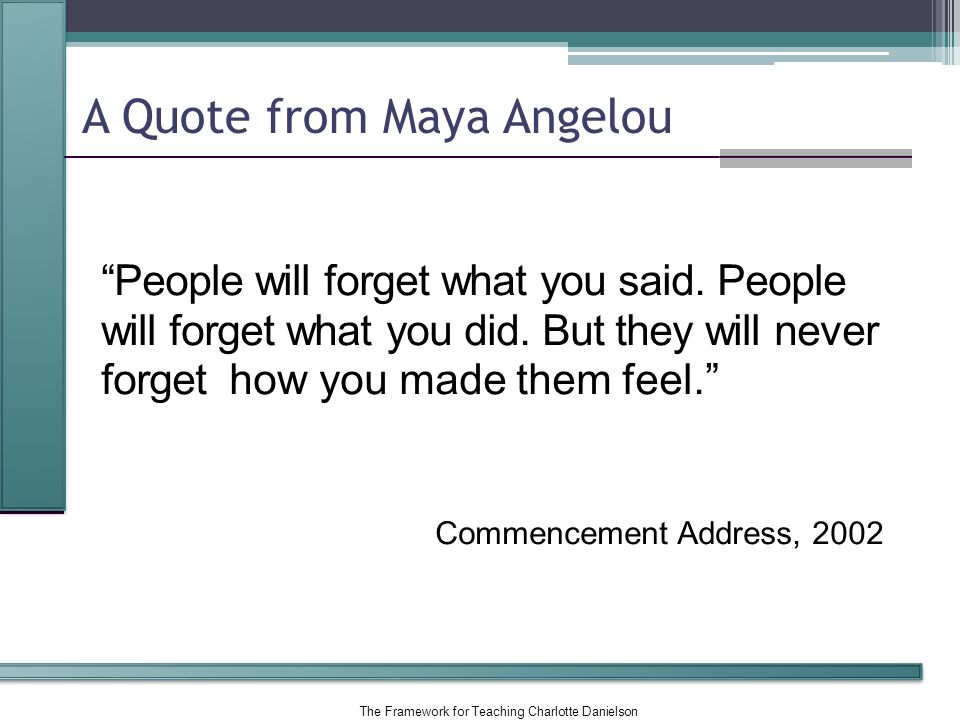 A Quote from Maya Angelou

“People will forget what you said. People will forget what you did. But they will never forget  how you made them feel.”

Commencement Address, 2002

The Framework for Teaching Charlotte Danielson